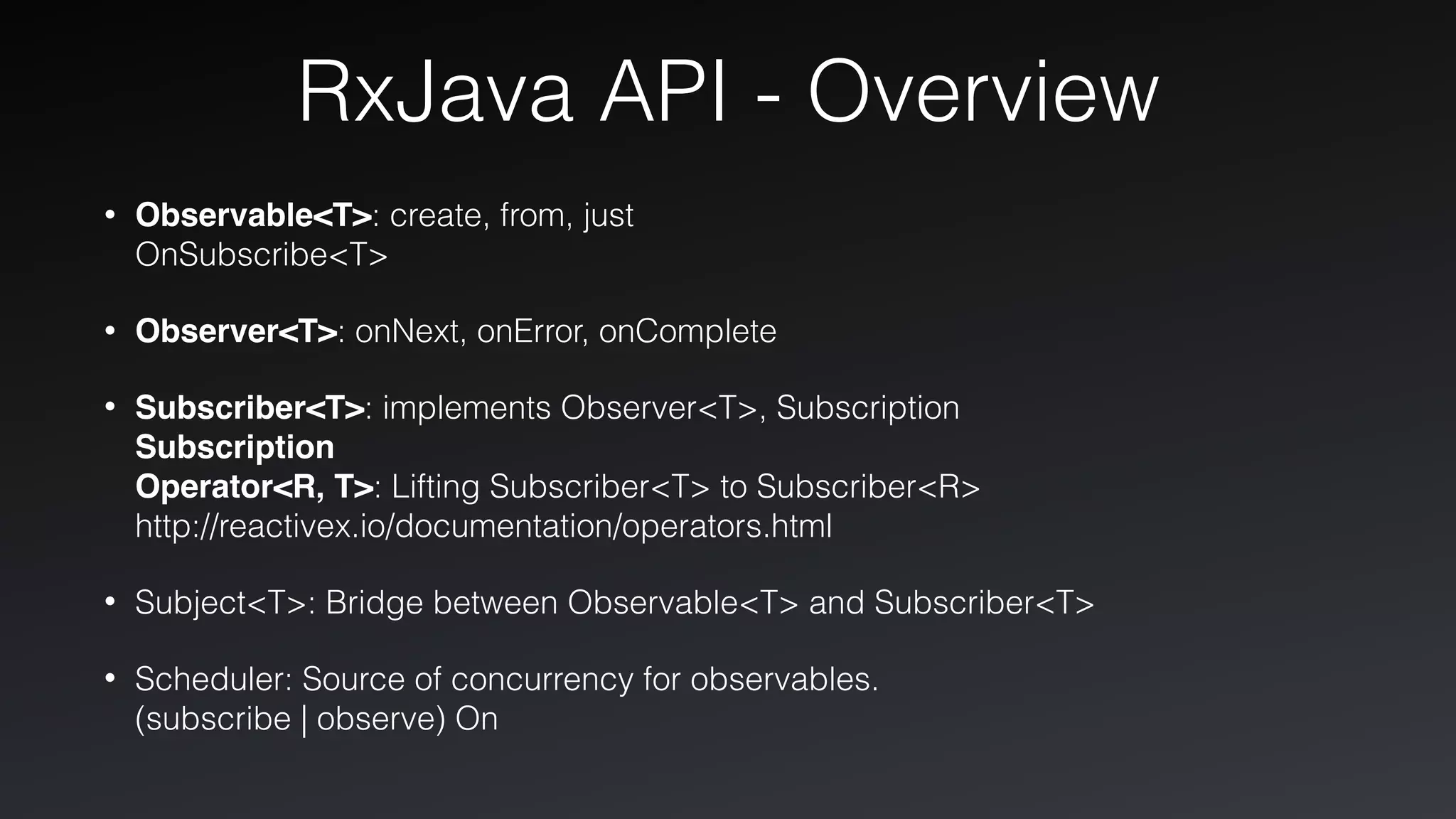 RxJava API - Overview

• Observable<T>: create, from, just
OnSubscribe<T>

• Observer<T>: onNext, onError, onComplete

• Subscriber<T>: implements Observer<T>, Subscription
Subscription
Operator<R, T>: Lifting Subscriber<T> to Subscriber<R>
http://reactivex.io/documentation/operators.html

• Subject<T>: Bridge between Observable<T> and Subscriber<T>

• Scheduler: Source of concurrency for observables.
(subscribe | observe) On